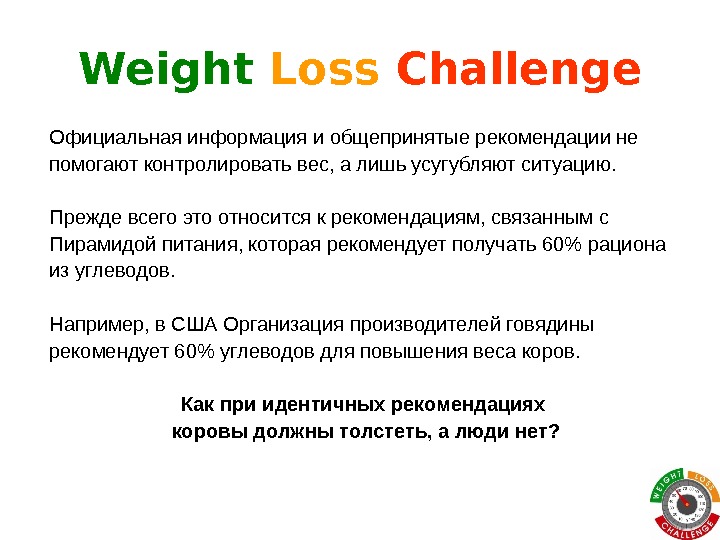 Weight Loss Challenge

Официальная информация и общепринятые рекомендации не помогают контролировать вес, а лишь усугубляют ситуацию.

Прежде всего это относится к рекомендациям, связанным с Пирамидой питания, которая рекомендует получать 60% рациона из углеводов.

Например, в США Организация производителей говядины рекомендует 60% углеводов для повышения веса коров.

Как при идентичных рекомендациях коровы должны толстеть, а люди нет?

WEIGHT LOSS CHALLENGE